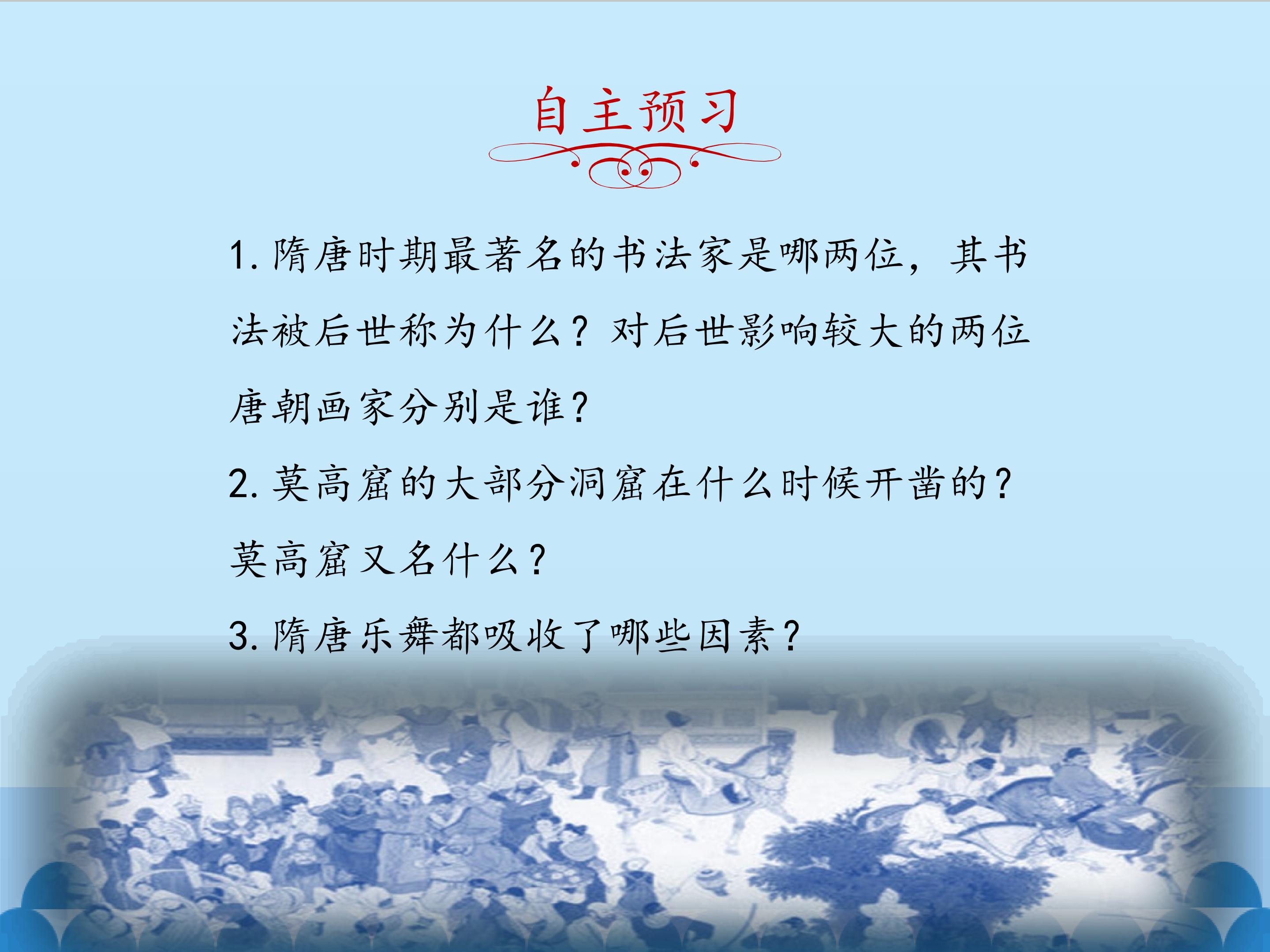 自主预习

1.隋唐时期最著名的书法家是哪两位，其书法被后世称为什么？对后世影响较大的两位唐朝画家分别是谁？

2.莫高窟的大部分洞窟在什么时候开凿的？莫高窟又名什么？

3.隋唐乐舞都吸收了哪些因素？